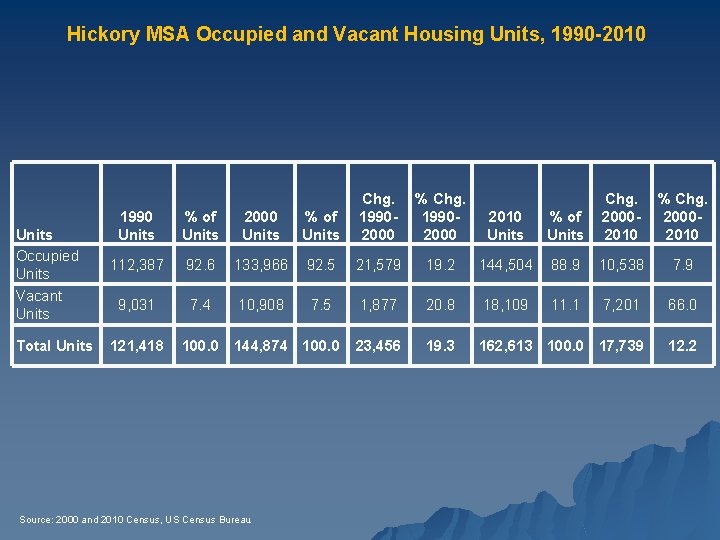 Hickory MSA Occupied and Vacant Housing Units, 1990-2010

| Units | 1990 Units | % of Units | 2000 Units | % of Units | Chg. 1990-2000 | % Chg. 1990-2000 | 2010 Units | % of Units | Chg. 2000-2010 | % Chg. 2000-2010 |
|---|---|---|---|---|---|---|---|---|---|---|
| Occupied Units | 112,387 | 92.6 | 133,966 | 92.5 | 21,579 | 19.2 | 144,504 | 88.9 | 10,538 | 7.9 |
| Vacant Units | 9,031 | 7.4 | 10,908 | 7.5 | 1,877 | 20.8 | 18,109 | 11.1 | 7,201 | 66.0 |
| Total Units | 121,418 | 100.0 | 144,874 | 100.0 | 23,456 | 19.3 | 162,613 | 100.0 | 17,739 | 12.2 |

Source: 2000 and 2010 Census, US Census Bureau